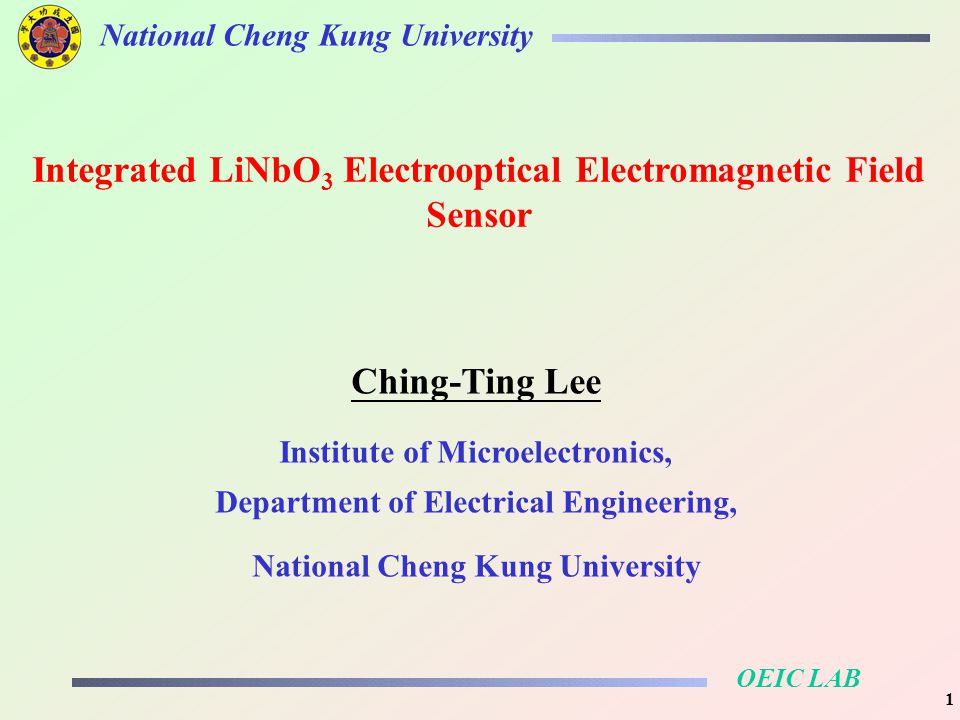 National Cheng Kung University

Integrated $LiNbO_3$ Electrooptical Electromagnetic Field Sensor

Ching-Ting Lee

Institute of Microelectronics,

Department of Electrical Engineering,

National Cheng Kung University

OEIC LAB

1